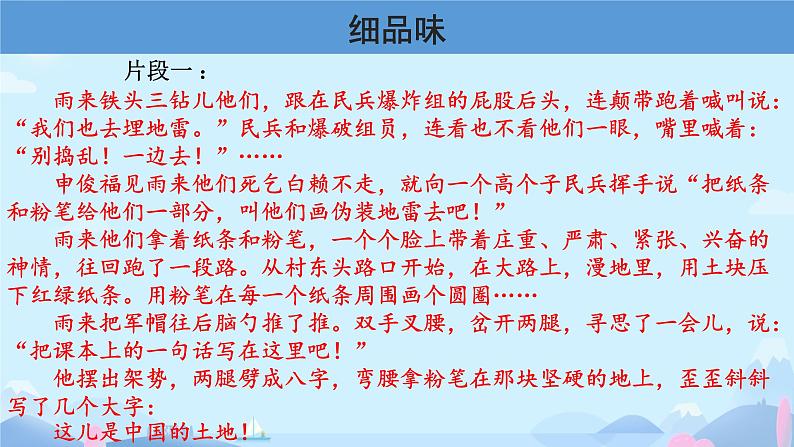 细品味

片段一：

雨来铁头三钻儿他们，跟在民兵爆炸组的屁股后头，连颠带跑着喊叫说：“我们也去埋地雷。”民兵和爆破组员，连看也不看他们一眼，嘴里喊着：“别捣乱！一边去！”……

申俊福见雨来他们死乞白赖不走，就向一个高个子民兵挥手说“把纸条和粉笔给他们一部分，叫他们画伪装地雷去吧！”

雨来他们拿着纸条和粉笔，一个个脸上带着庄重、严肃、紧张、兴奋的神情，往回跑了一段路。从村东头路口开始，在大路上，漫地里，用土块压下红绿纸条。用粉笔在每一个纸条周围画个圆圈……

雨来把军帽往后脑勺推了推。双手叉腰，岔开两腿，寻思了一会儿，说：“把课本上的一句话写在这里吧！”

他摆出架势，两腿劈成八字，弯腰拿粉笔在那块坚硬的地上，歪歪斜斜写了几个大字：

这儿是中国的土地！